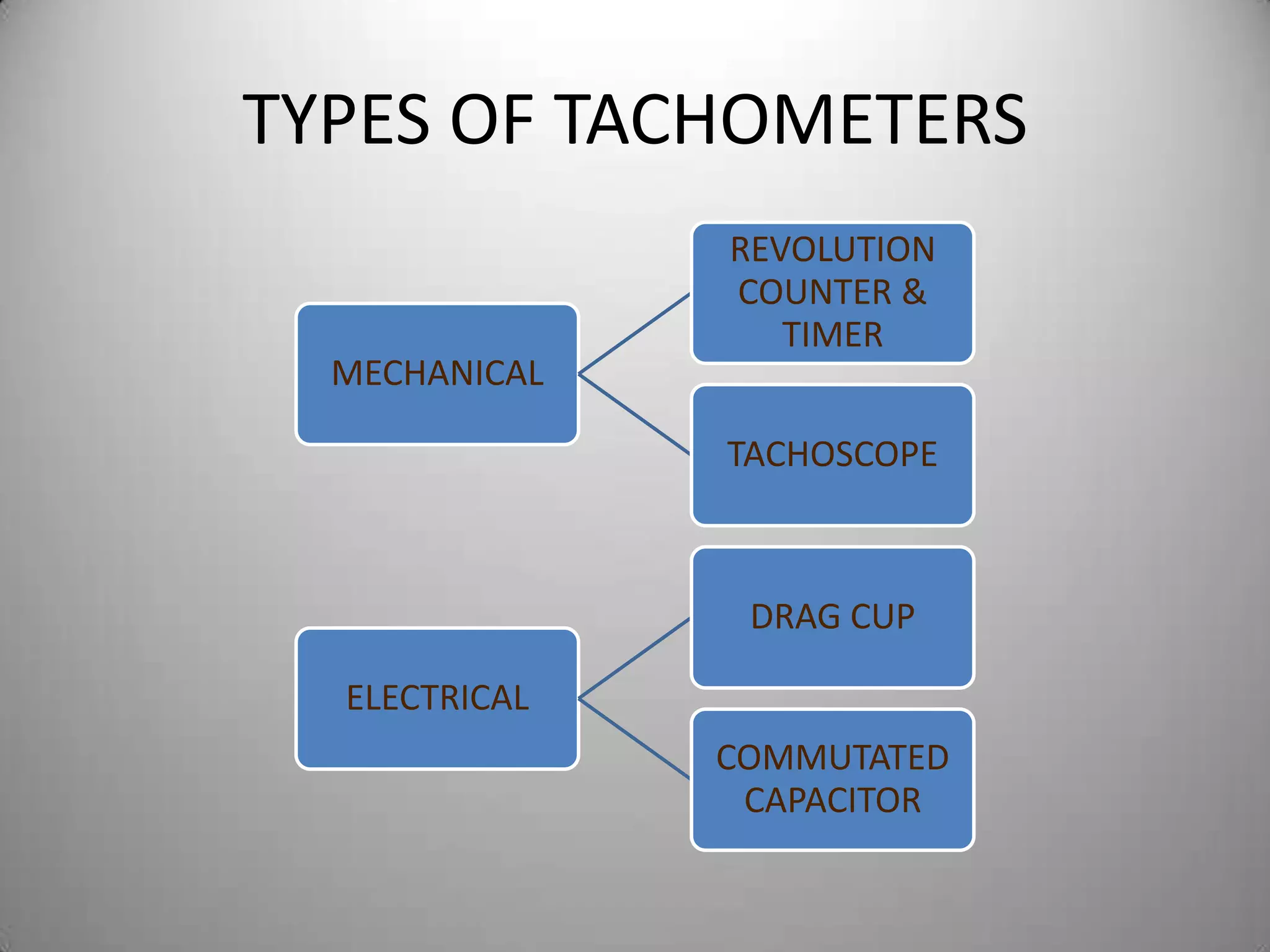 TYPES OF TACHOMETERS

MECHANICAL

REVOLUTION COUNTER & TIMER

TACHOSCOPE

ELECTRICAL

DRAG CUP

COMMUTATED CAPACITOR